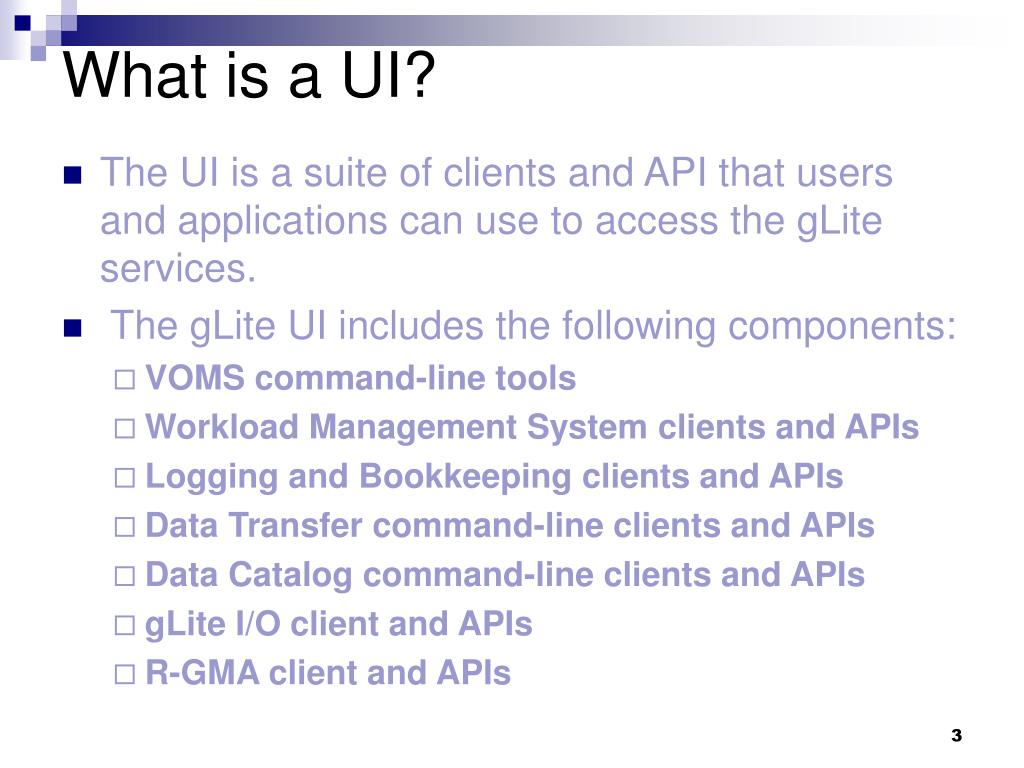 What is a UI?

- The UI is a suite of clients and API that users and applications can use to access the gLite services.
- The gLite UI includes the following components:
  - VOMS command-line tools
  - Workload Management System clients and APIs
  - Logging and Bookkeeping clients and APIs
  - Data Transfer command-line clients and APIs
  - Data Catalog command-line clients and APIs
  - gLite I/O client and APIs
  - R-GMA client and APIs

3